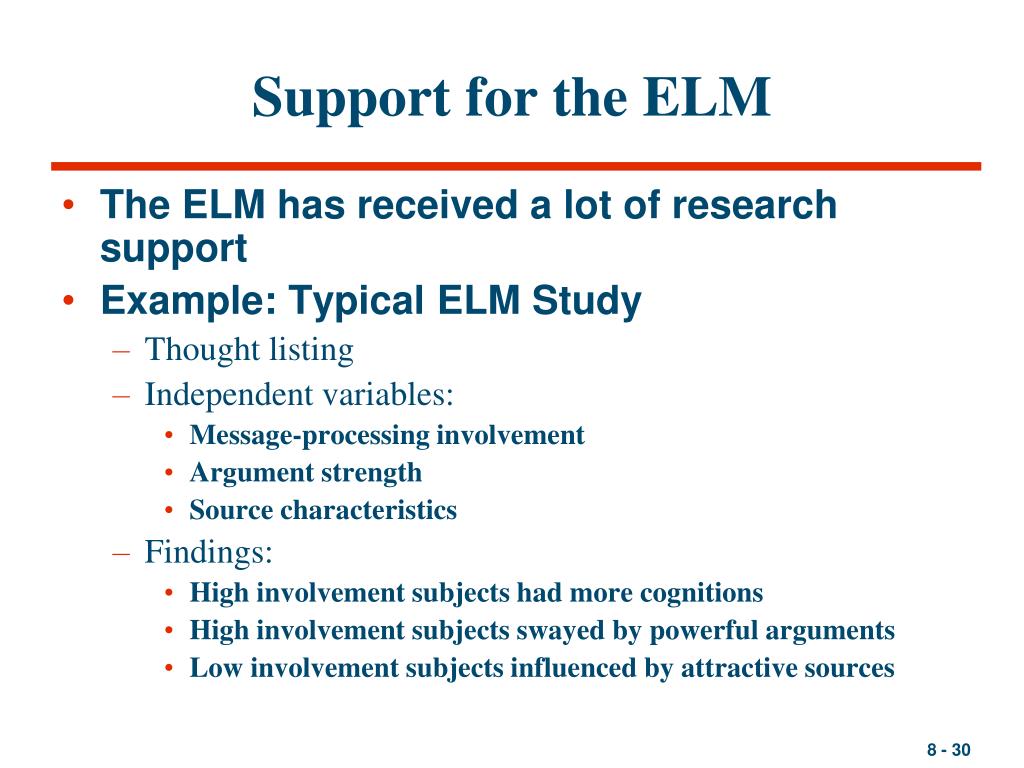 Support for the ELM

• The ELM has received a lot of research support
• Example: Typical ELM Study
– Thought listing
– Independent variables:
• Message-processing involvement
• Argument strength
• Source characteristics
– Findings:
• High involvement subjects had more cognitions
• High involvement subjects swayed by powerful arguments
• Low involvement subjects influenced by attractive sources

8 - 30